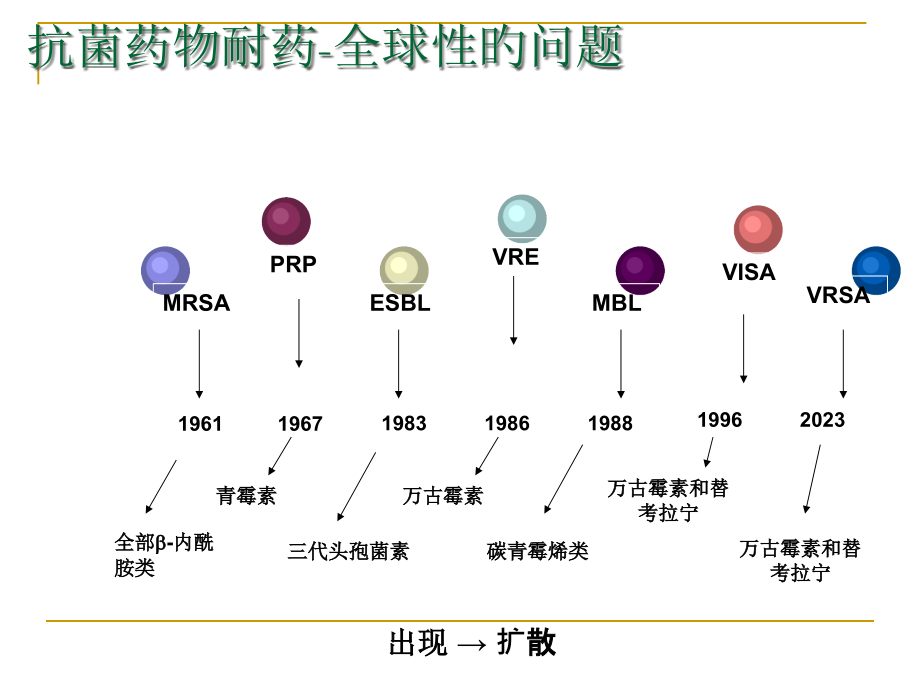 抗菌药物耐药-全球性的问题

MRSA
PRP
ESBL
VRE
MBL
VISA
VRSA

1961
1967
1983
1986
1988
1996
2023

全部β-内酰胺类
青霉素
三代头孢菌素
万古霉素
碳青霉烯类
万古霉素和替考拉宁
万古霉素和替考拉宁

出现 → 扩散